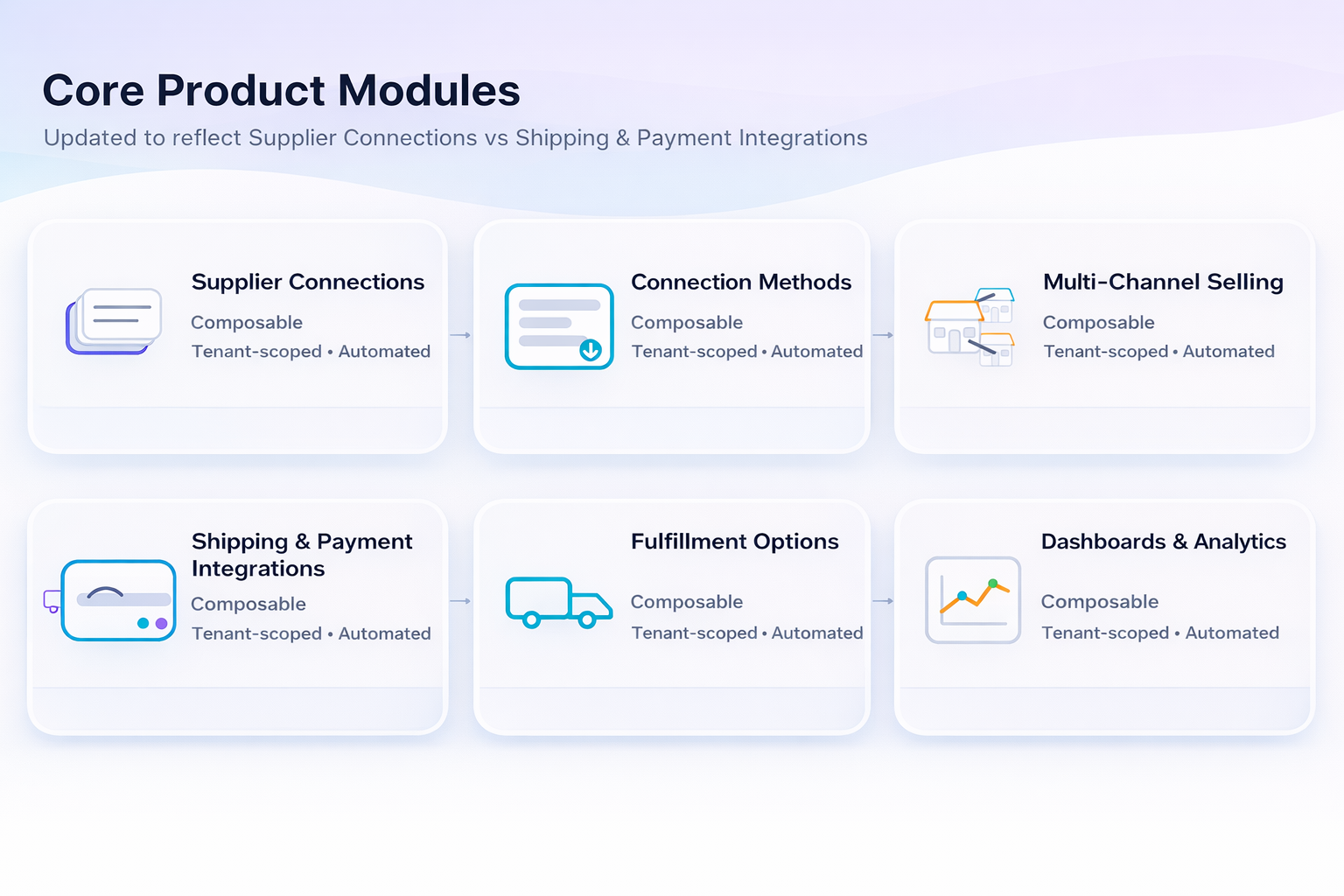 Core Product Modules

Updated to reflect Supplier Connections vs Shipping & Payment Integrations

Supplier Connections

Composable

Tenant-scoped • Automated

Connection Methods

Composable

Tenant-scoped • Automated

Multi-Channel Selling

Composable

Tenant-scoped • Automated

Shipping & Payment Integrations

Composable

Tenant-scoped • Automated

Fulfillment Options

Composable

Tenant-scoped • Automated

Dashboards & Analytics

Composable

Tenant-scoped • Automated